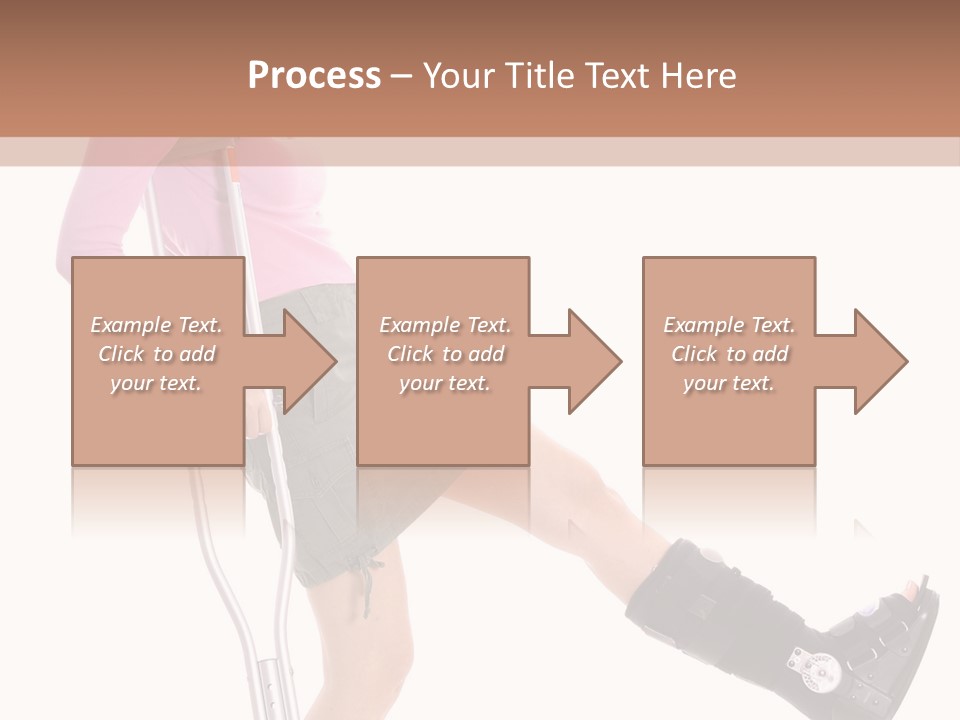 Process – Your Title Text Here

Example Text. Click to add your text.

Example Text. Click to add your text.

Example Text. Click to add your text.